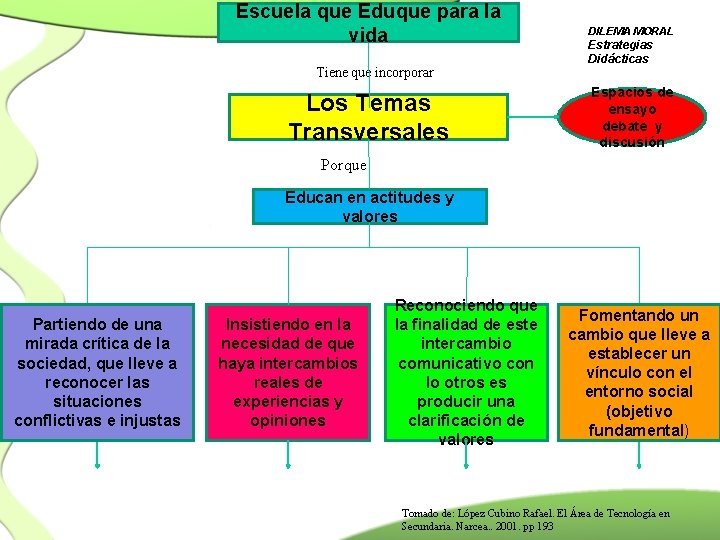 Escuela que Eduque para la vida

DILEMA MORAL
Estrategias
Didácticas

Tiene que incorporar

Los Temas Transversales

Espacios de ensayo debate y discusión

Porque

Educan en actitudes y valores

Partiendo de una mirada crítica de la sociedad, que lleve a reconocer las situaciones conflictivas e injustas

Insistiendo en la necesidad de que haya intercambios reales de experiencias y opiniones

Reconociendo que la finalidad de este intercambio comunicativo con lo otros es producir una clarificación de valores

Fomentando un cambio que lleve a establecer un vínculo con el entorno social (objetivo fundamental)

Tomado de: López Cubino Rafael. El Área de Tecnología en Secundaria. Narcea.. 2001. pp 193